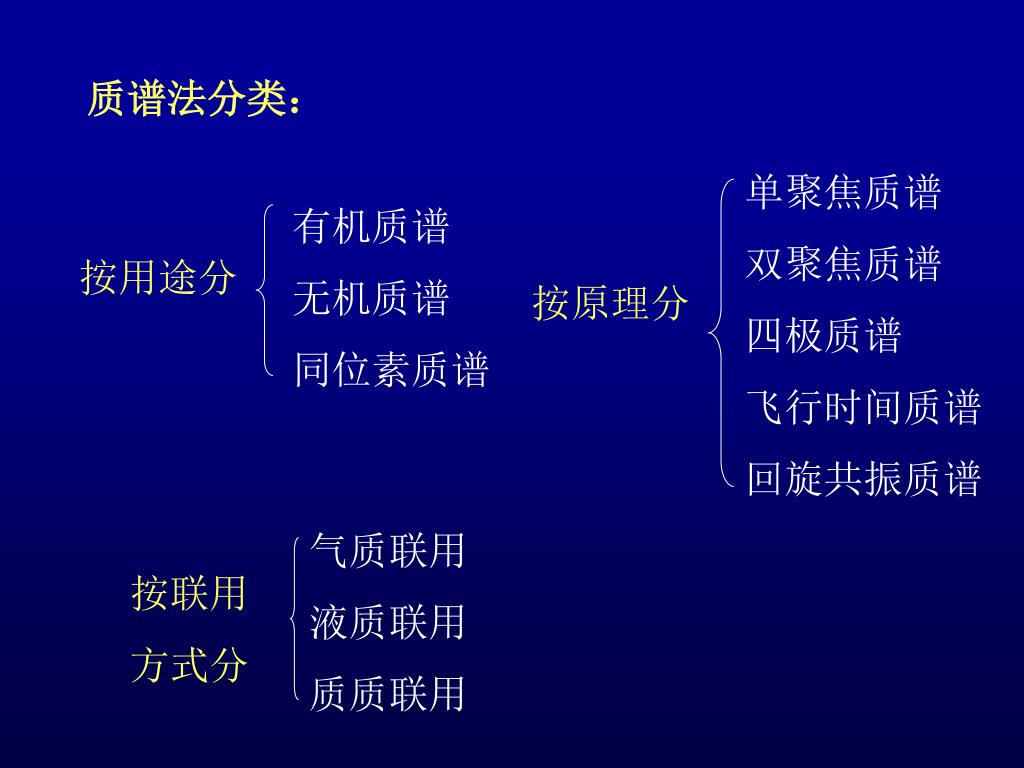 质谱法分类：

按用途分
有机质谱
无机质谱
同位素质谱

按原理分
单聚焦质谱
双聚焦质谱
四极质谱
飞行时间质谱
回旋共振质谱

按联用方式分
气质联用
液质联用
质质联用